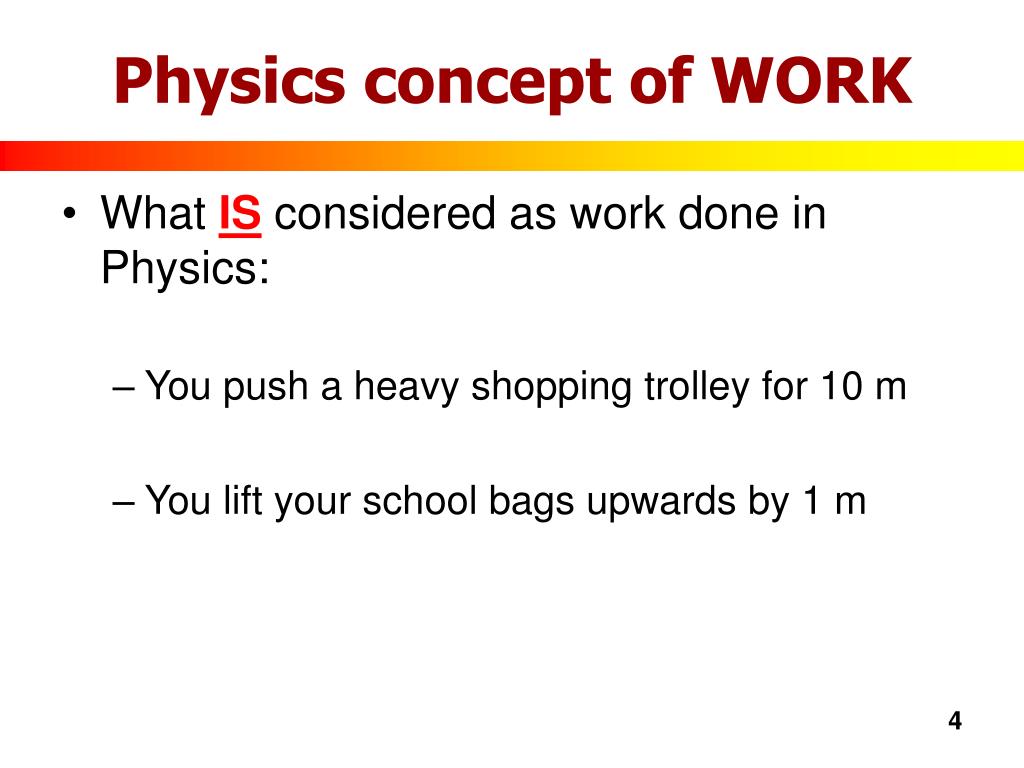 Physics concept of WORK

• What IS considered as work done in Physics:

– You push a heavy shopping trolley for 10 m

– You lift your school bags upwards by 1 m

4